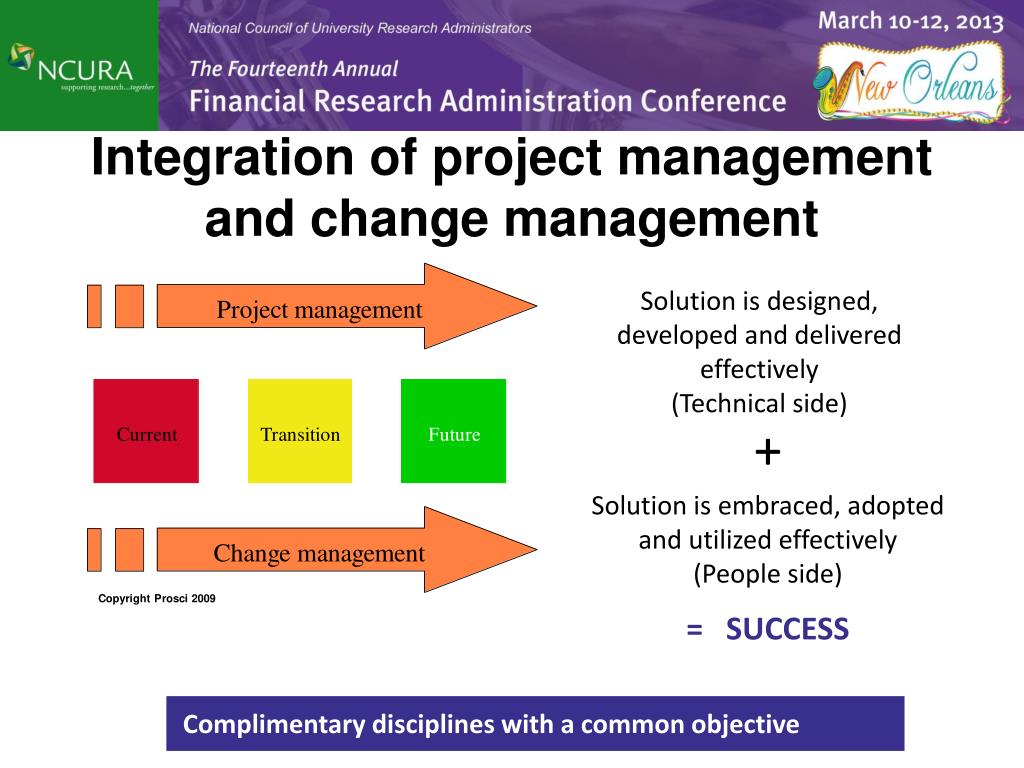 NCURA
supporting research...together

National Council of University Research Administrators

The Fourteenth Annual
Financial Research Administration Conference

March 10-12, 2013

New Orleans

Integration of project management and change management

Project management

Current

Transition

Future

Change management

Copyright Prosci 2009

Solution is designed, developed and delivered effectively
(Technical side)

+

Solution is embraced, adopted and utilized effectively
(People side)

= SUCCESS

Complimentary disciplines with a common objective